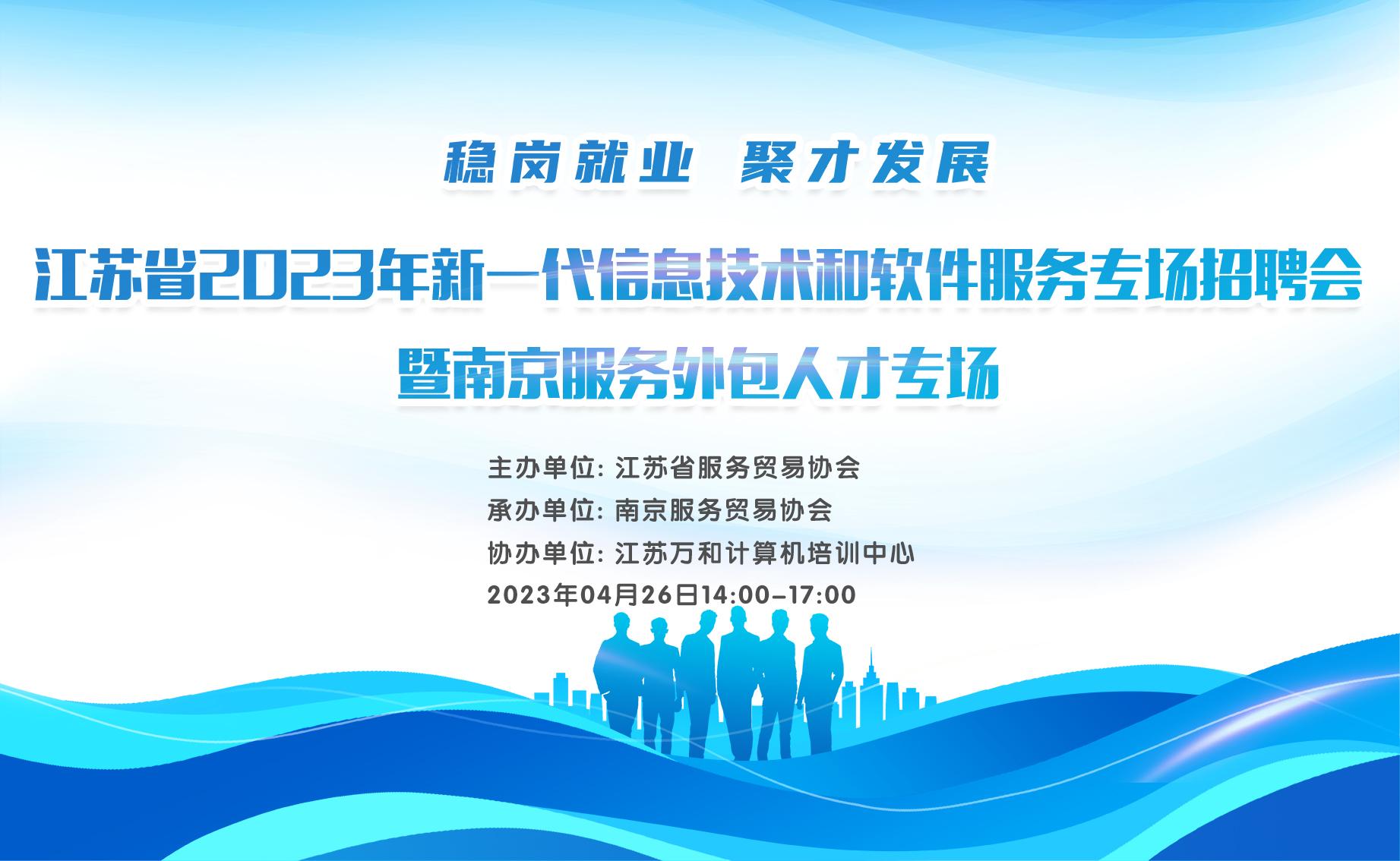 稳岗就业 聚才发展

江苏省2023年新一代信息技术和软件服务专场招聘会

暨南京服务外包人才专场

主办单位: 江苏省服务贸易协会

承办单位: 南京服务贸易协会

协办单位: 江苏万和计算机培训中心

2023年04月26日14:00-17:00